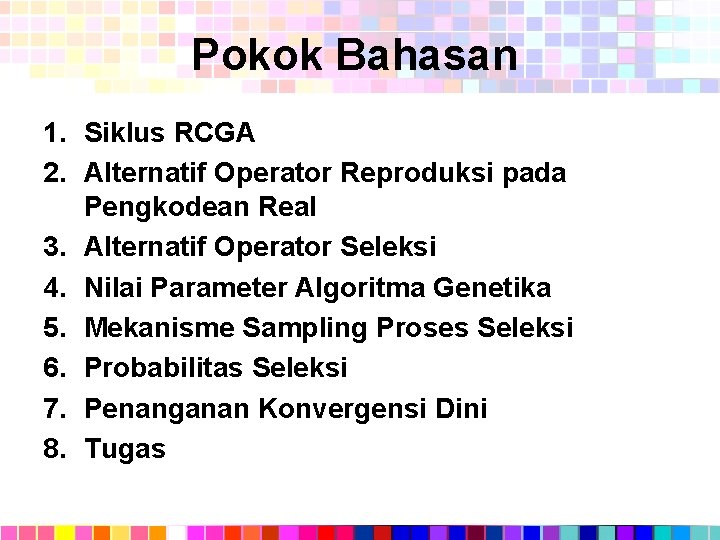 Pokok Bahasan

1. Siklus RCGA
2. Alternatif Operator Reproduksi pada Pengkodean Real
3. Alternatif Operator Seleksi
4. Nilai Parameter Algoritma Genetika
5. Mekanisme Sampling Proses Seleksi
6. Probabilitas Seleksi
7. Penanganan Konvergensi Dini
8. Tugas